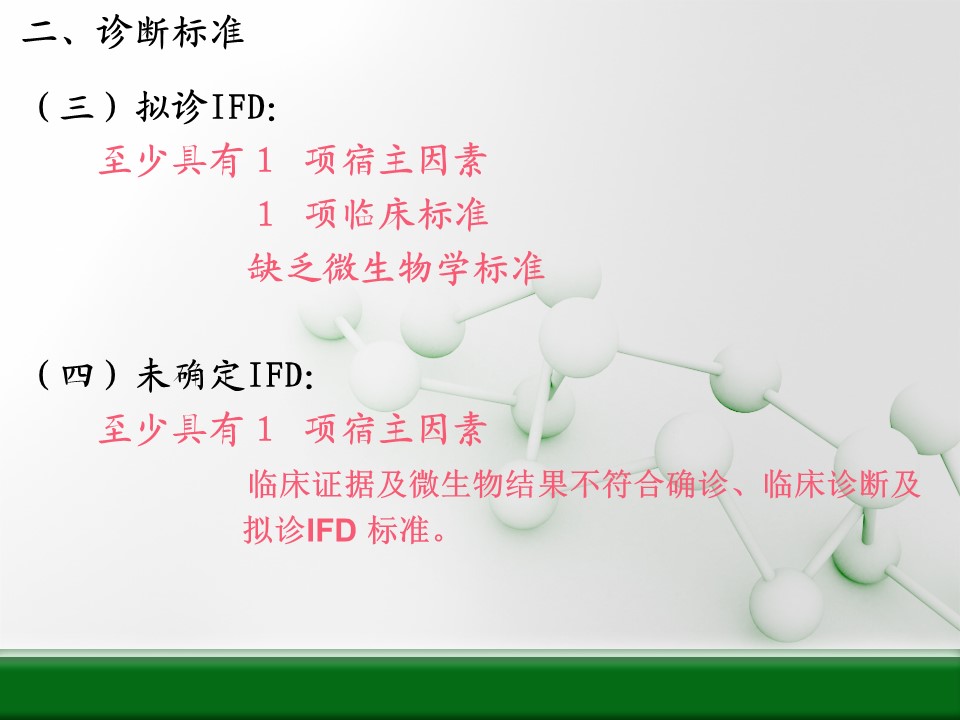 二、诊断标准

（三）拟诊IFD:

至少具有 1 项宿主因素

1 项临床标准

缺乏微生物学标准

（四）未确定IFD:

至少具有 1 项宿主因素

临床证据及微生物结果不符合确诊、临床诊断及拟诊IFD 标准。